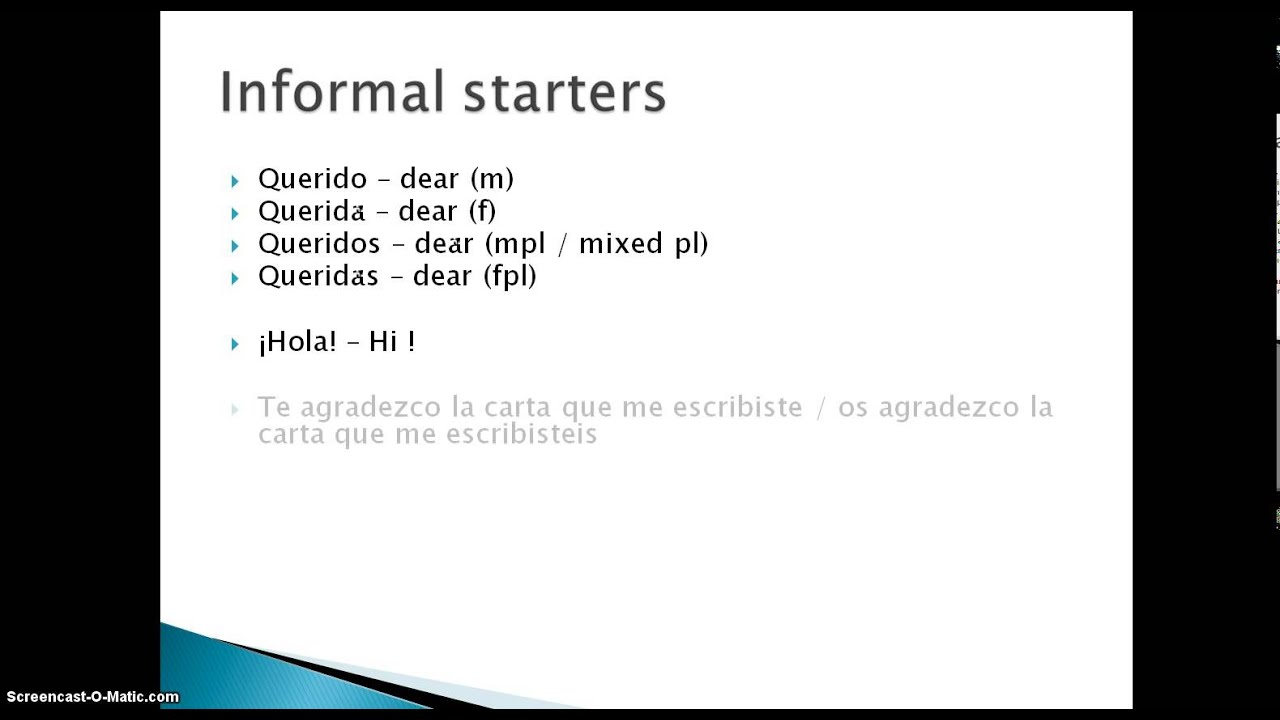 Informal starters

Querido – dear (m)
Querida – dear (f)
Queridos – dear (mpl / mixed pl)
Queridas – dear (fpl)

¡Hola! – Hi !

Te agradezco la carta que me escribiste / os agradezco la carta que me escribisteis

Screencast-O-Matic.com